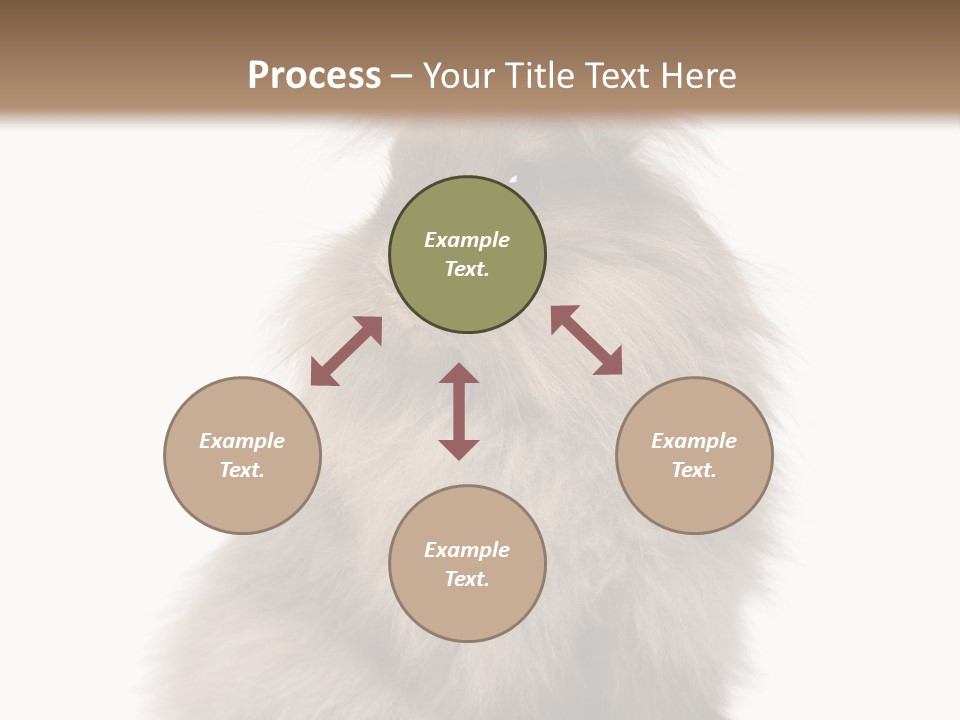 Process – Your Title Text Here

Example Text.

Example Text.

Example Text.

Example Text.